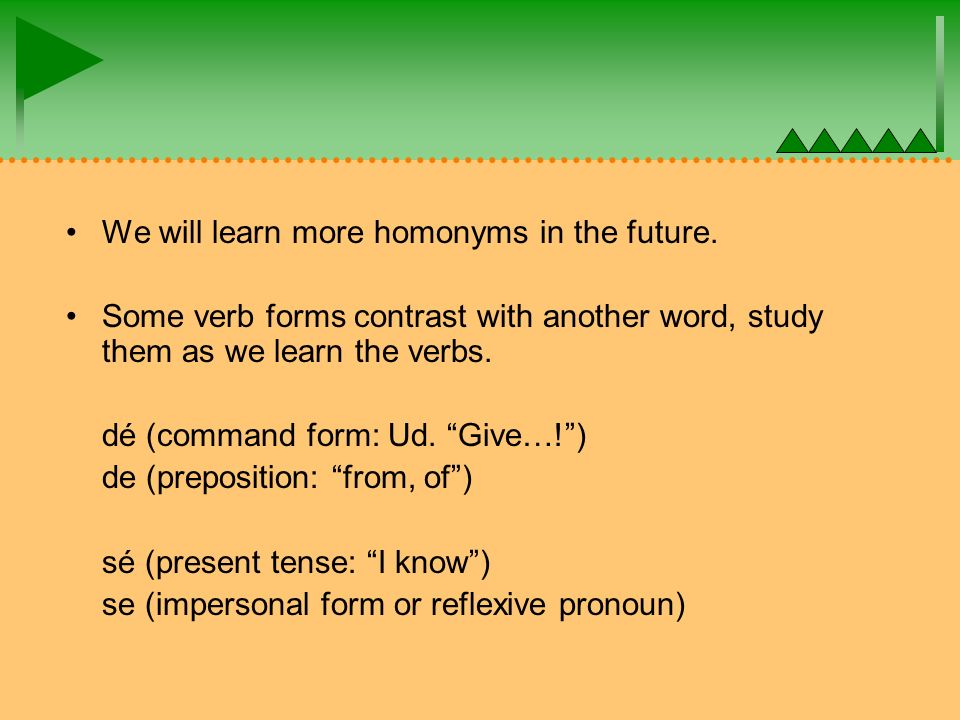 • We will learn more homonyms in the future.

• Some verb forms contrast with another word, study them as we learn the verbs.

dé (command form: Ud. “Give…!”)
de (preposition: “from, of”)

sé (present tense: “I know”)
se (impersonal form or reflexive pronoun)